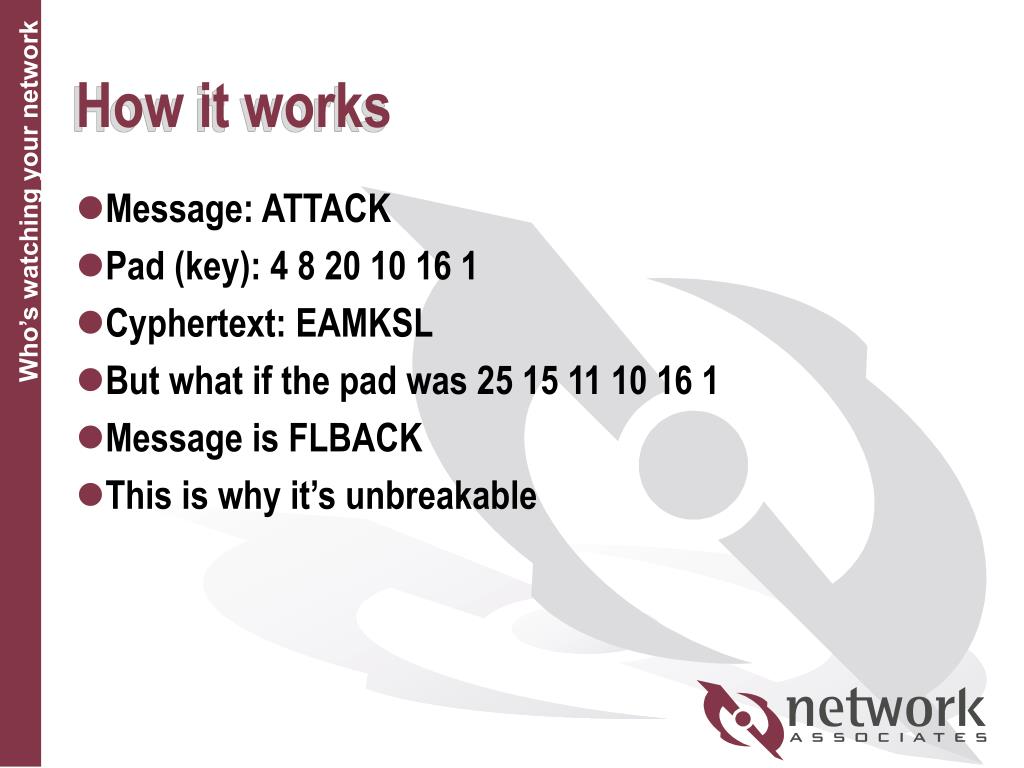 Who's watching your network

How it works

Message: ATTACK
Pad (key): 4 8 20 10 16 1
Cyphertext: EAMKSL
But what if the pad was 25 15 11 10 16 1
Message is FLBACK
This is why it's unbreakable

network
ASSOCIATES